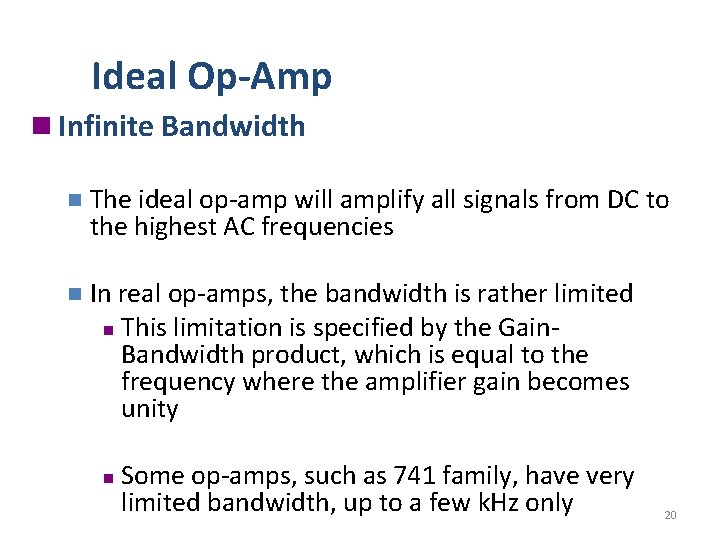 Ideal Op-Amp

Infinite Bandwidth

The ideal op-amp will amplify all signals from DC to the highest AC frequencies

In real op-amps, the bandwidth is rather limited

This limitation is specified by the Gain-Bandwidth product, which is equal to the frequency where the amplifier gain becomes unity

Some op-amps, such as 741 family, have very limited bandwidth, up to a few kHz only

20